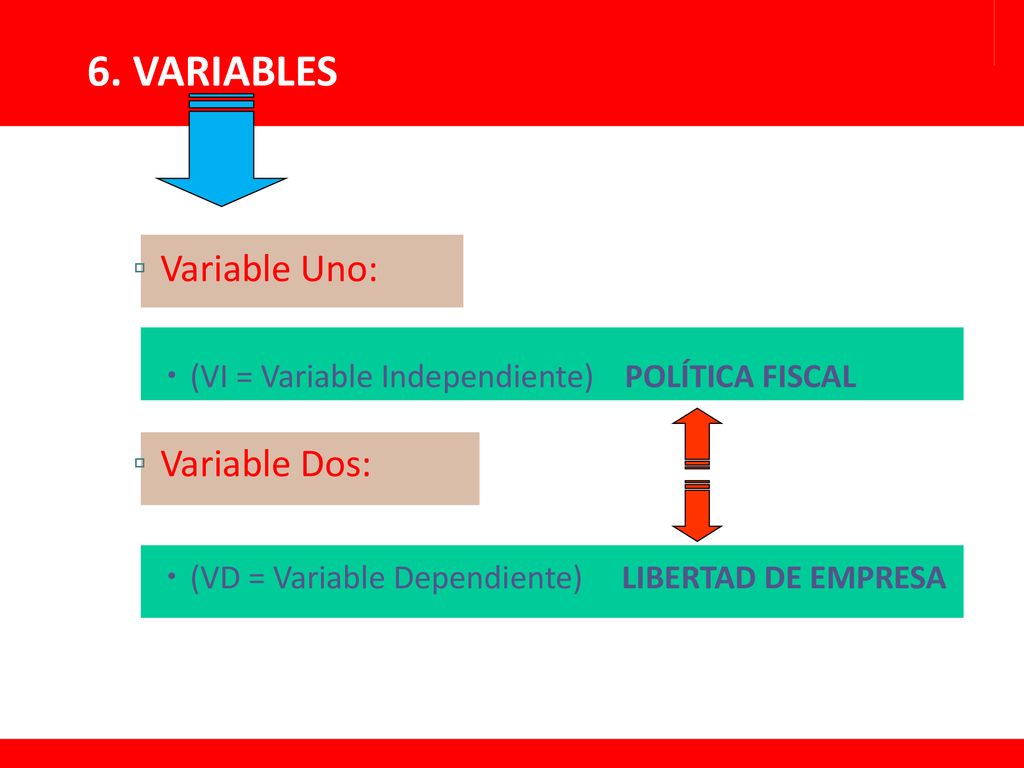 6. VARIABLES

▫ Variable Uno:

• (VI = Variable Independiente) POLÍTICA FISCAL

▫ Variable Dos:

• (VD = Variable Dependiente) LIBERTAD DE EMPRESA